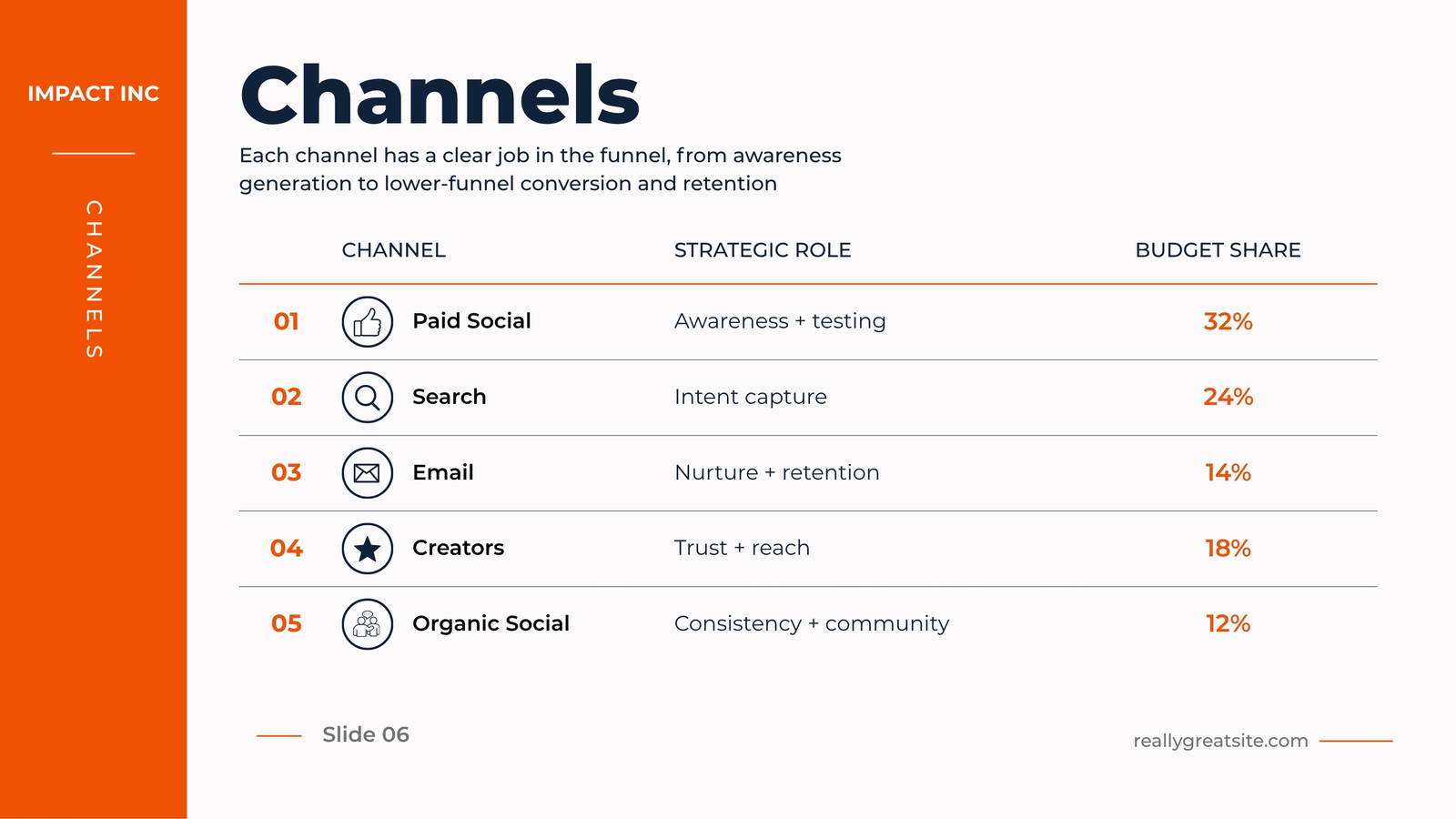 IMPACT INC

CHANNELS

Channels

Each channel has a clear job in the funnel, from awareness generation to lower-funnel conversion and retention

| | CHANNEL | STRATEGIC ROLE | BUDGET SHARE |
|---|---|---|---|
| 01 | Paid Social | Awareness + testing | 32% |
| 02 | Search | Intent capture | 24% |
| 03 | Email | Nurture + retention | 14% |
| 04 | Creators | Trust + reach | 18% |
| 05 | Organic Social | Consistency + community | 12% |

Slide 06

reallygreatsite.com